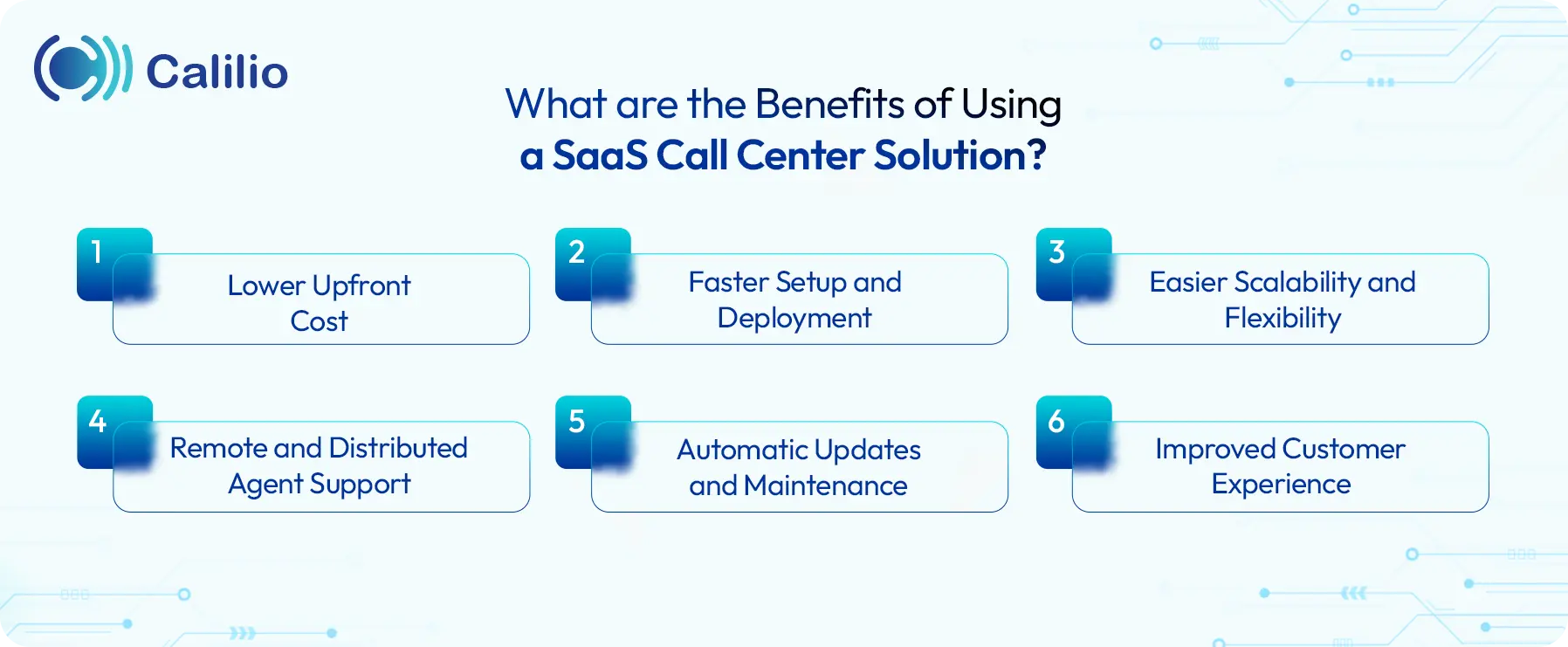 Calilio

What are the Benefits of Using
a SaaS Call Center Solution?

1
Lower Upfront Cost

2
Faster Setup and Deployment

3
Easier Scalability and Flexibility

4
Remote and Distributed Agent Support

5
Automatic Updates and Maintenance

6
Improved Customer Experience